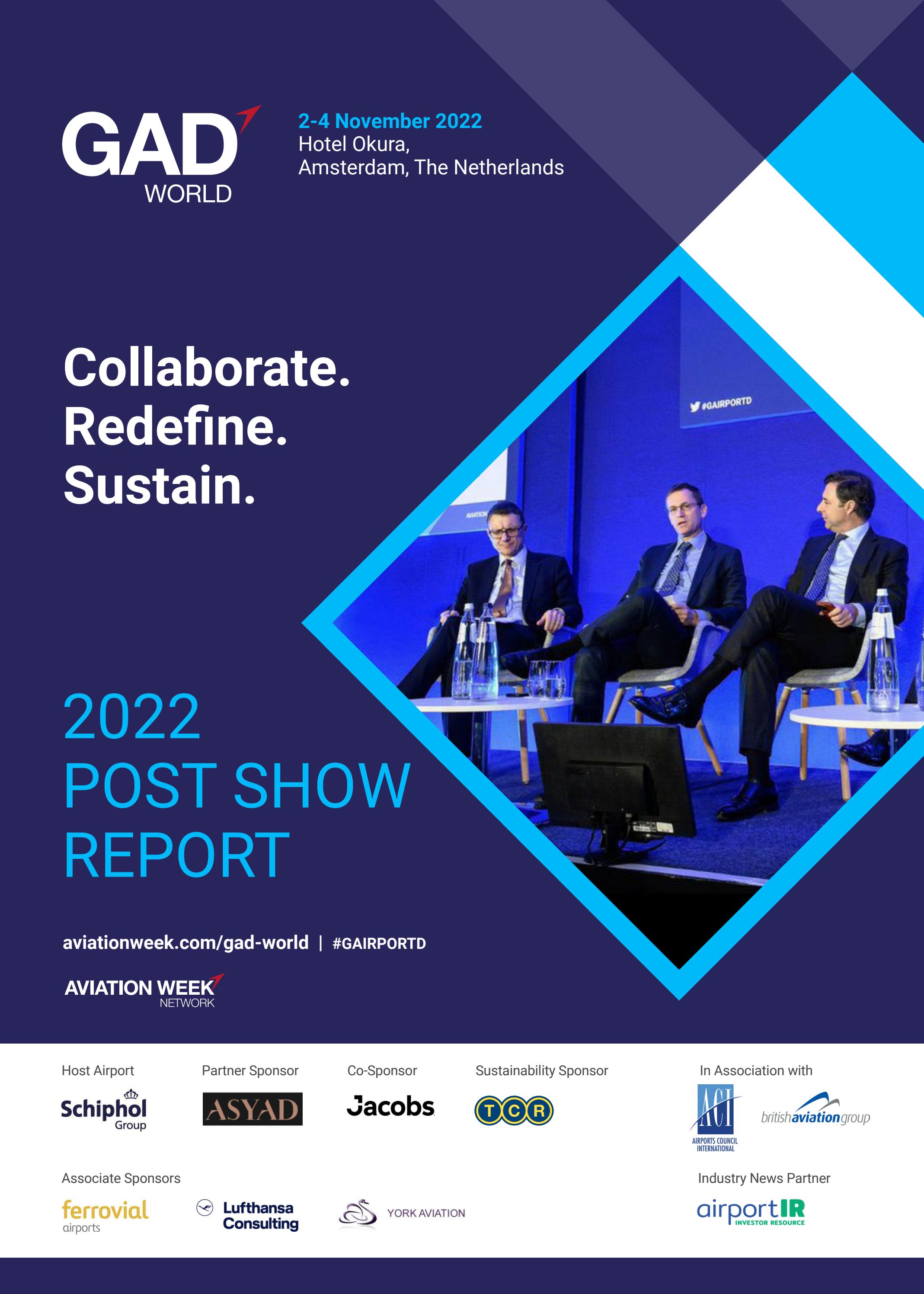 GAD WORLD

2-4 November 2022
Hotel Okura,
Amsterdam, The Netherlands

Collaborate.
Redefine.
Sustain.

#GAIRPORTD

AVIATION

2022
POST SHOW
REPORT

aviationweek.com/gad-world | #GAIRPORTD

AVIATION WEEK NETWORK

Host Airport
Schiphol Group

Partner Sponsor
ASYAD

Co-Sponsor
Jacobs

Sustainability Sponsor
TCR

In Association with
ACI AIRPORTS COUNCIL INTERNATIONAL
britishaviationgroup

Associate Sponsors
ferrovial airports
Lufthansa Consulting
YORK AVIATION

Industry News Partner
airportIR INVESTOR RESOURCE